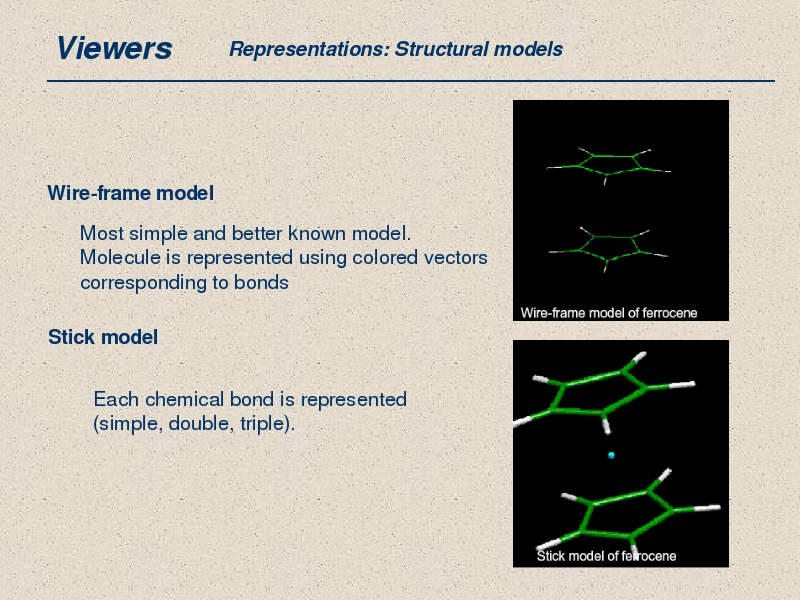 Viewers

Representations: Structural models

Wire-frame model

Most simple and better known model. Molecule is represented using colored vectors corresponding to bonds

Wire-frame model of ferrocene

Stick model

Each chemical bond is represented (simple, double, triple).

Stick model of ferrocene